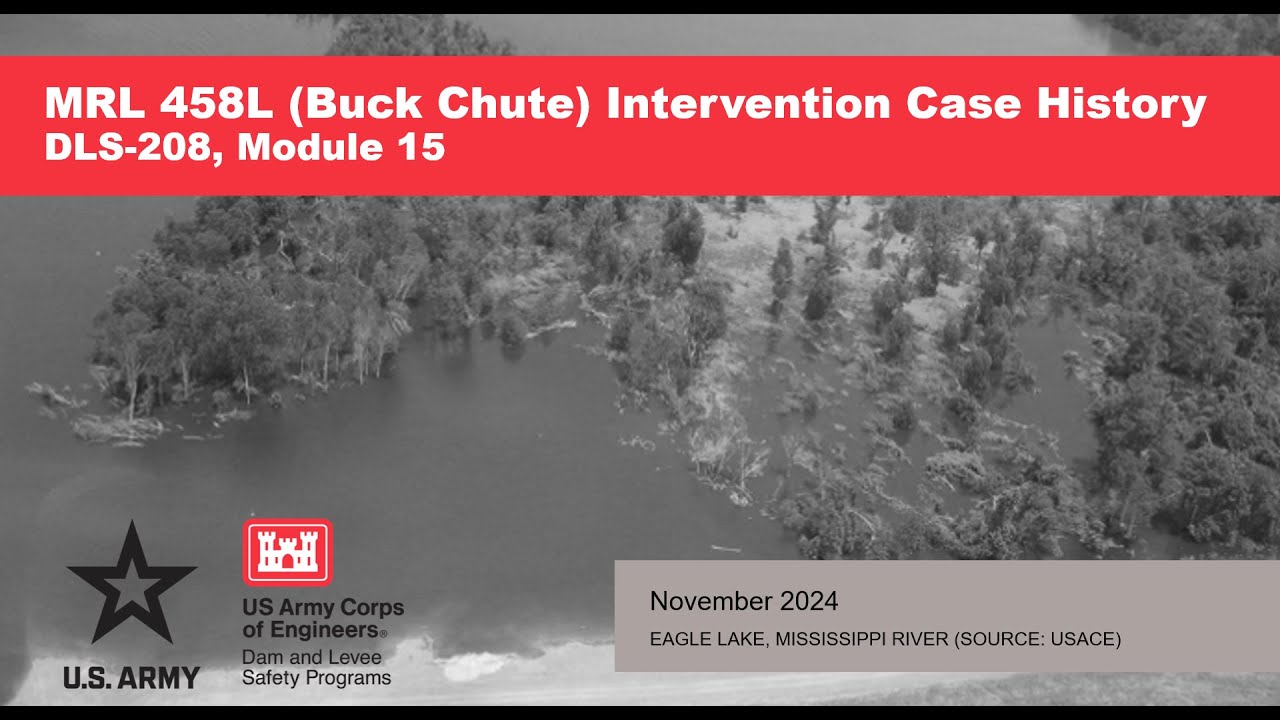 MRL 458L (Buck Chute) Intervention Case History
DLS-208, Module 15

U.S. ARMY

US Army Corps of Engineers®
Dam and Levee Safety Programs

November 2024
EAGLE LAKE, MISSISSIPPI RIVER (SOURCE: USACE)